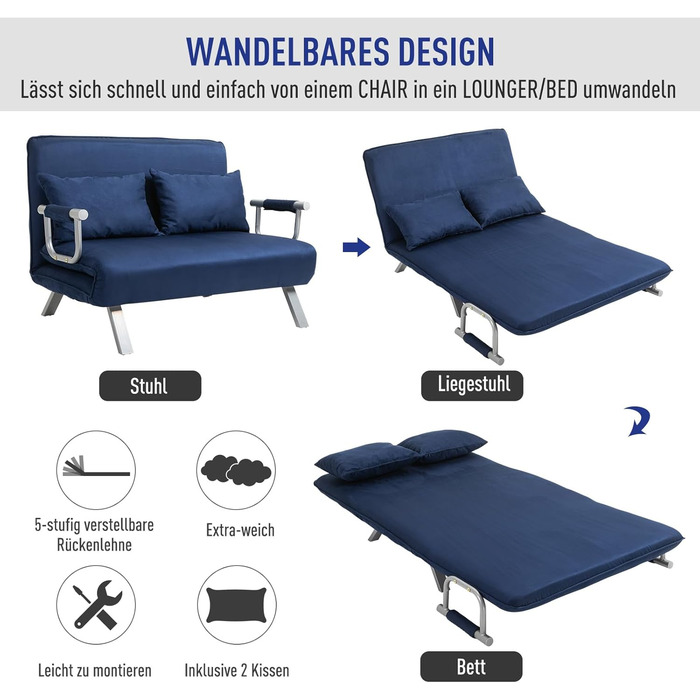 WANDELBARES DESIGN

Lässt sich schnell und einfach von einem CHAIR in ein LOUNGER/BED umwandeln

Stuhl

Liegestuhl

5-stufig verstellbare Rückenlehne

Extra-weich

Leicht zu montieren

Inklusive 2 Kissen

Bett